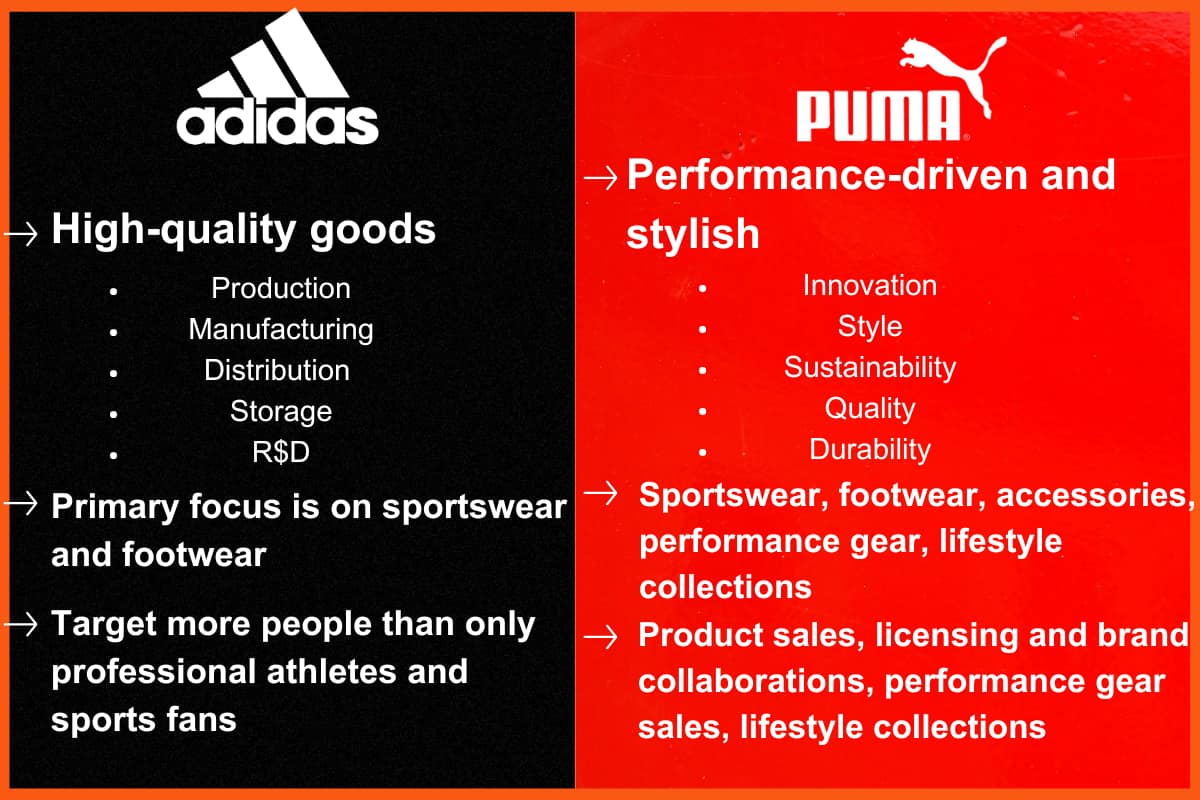 adidas

→ High-quality goods

- Production
- Manufacturing
- Distribution
- Storage
- R$D

→ Primary focus is on sportswear and footwear

→ Target more people than only professional athletes and sports fans

PUMA

→ Performance-driven and stylish

- Innovation
- Style
- Sustainability
- Quality
- Durability

→ Sportswear, footwear, accessories, performance gear, lifestyle collections

→ Product sales, licensing and brand collaborations, performance gear sales, lifestyle collections